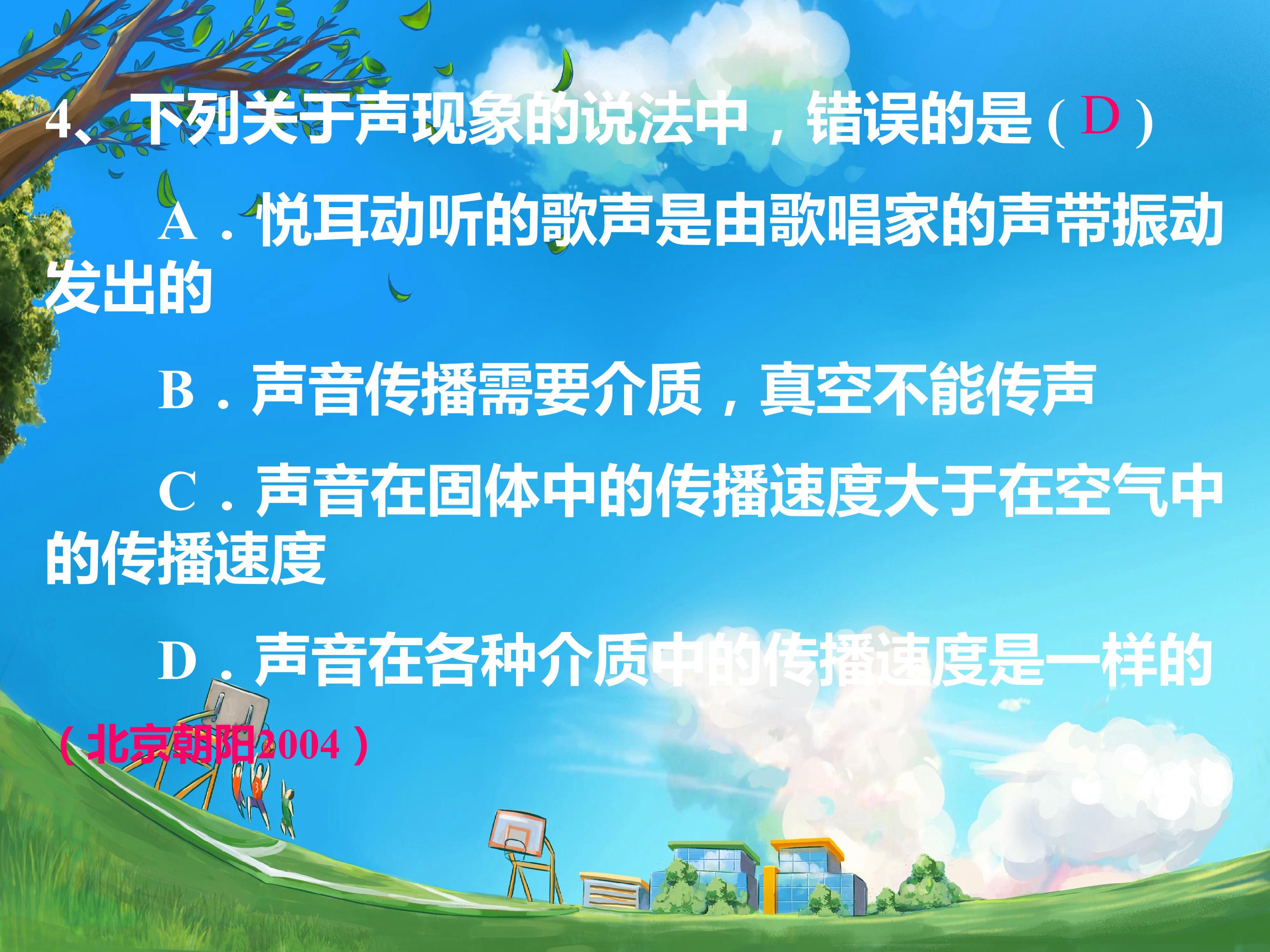 4、下列关于声现象的说法中，错误的是(D)

A.悦耳动听的歌声是由歌唱家的声带振动发出的

B.声音传播需要介质，真空不能传声

C.声音在固体中的传播速度大于在空气中的传播速度

D.声音在各种介质中的传播速度是一样的

（北京朝阳2004）